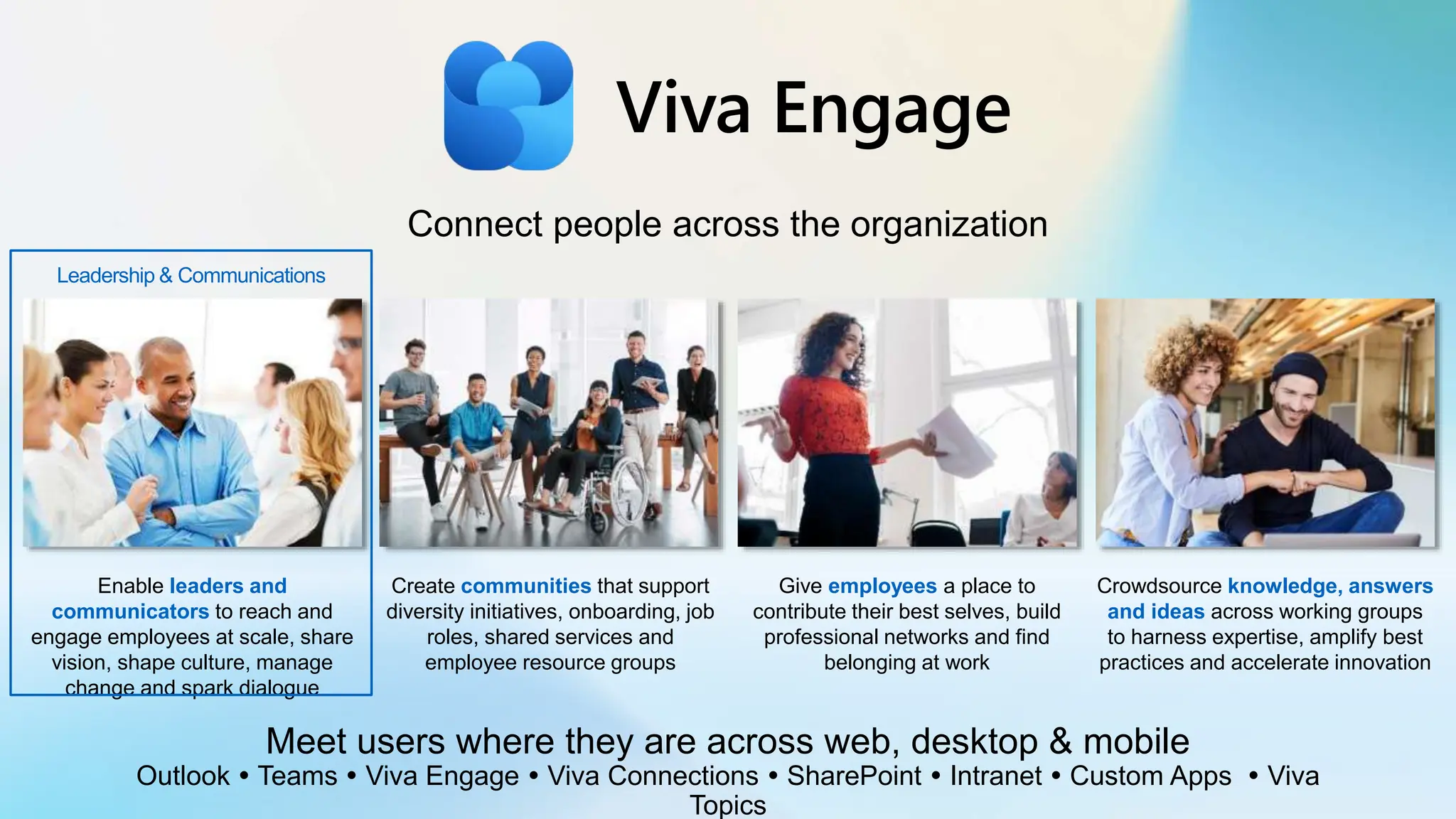 Viva Engage

Connect people across the organization

Leadership & Communications

Enable leaders and communicators to reach and engage employees at scale, share vision, shape culture, manage change and spark dialogue

Create communities that support diversity initiatives, onboarding, job roles, shared services and employee resource groups

Give employees a place to contribute their best selves, build professional networks and find belonging at work

Crowdsource knowledge, answers and ideas across working groups to harness expertise, amplify best practices and accelerate innovation

Meet users where they are across web, desktop & mobile

Outlook • Teams • Viva Engage • Viva Connections • SharePoint • Intranet • Custom Apps • Viva Topics